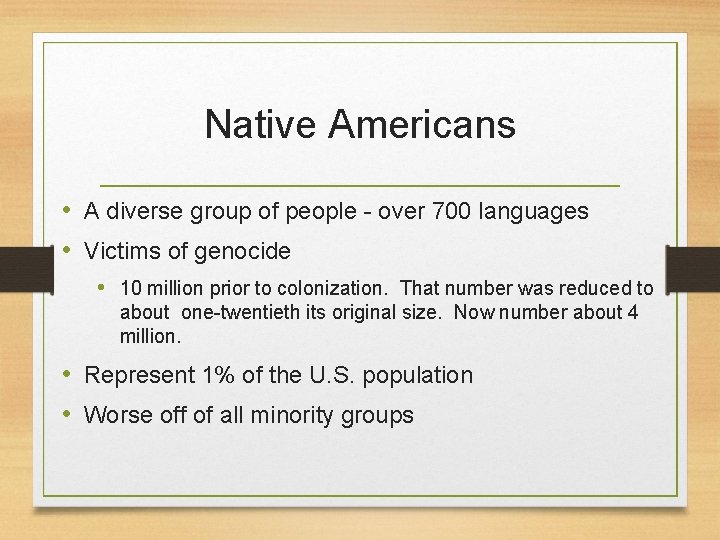 Native Americans

• A diverse group of people - over 700 languages
• Victims of genocide
  • 10 million prior to colonization. That number was reduced to about one-twentieth its original size. Now number about 4 million.
• Represent 1% of the U.S. population
• Worse off of all minority groups